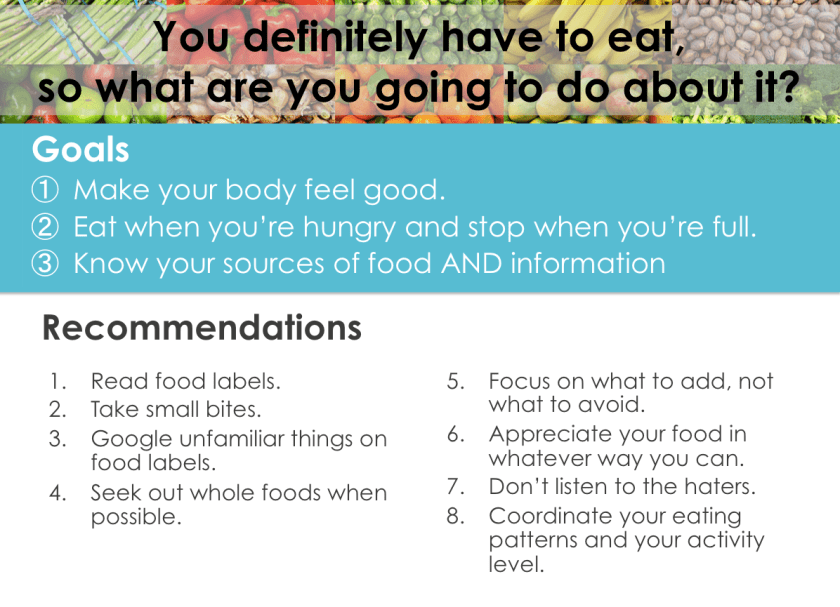 You definitely have to eat, so what are you going to do about it?

Goals

① Make your body feel good.
② Eat when you're hungry and stop when you're full.
③ Know your sources of food AND information

Recommendations

1. Read food labels.
2. Take small bites.
3. Google unfamiliar things on food labels.
4. Seek out whole foods when possible.

5. Focus on what to add, not what to avoid.
6. Appreciate your food in whatever way you can.
7. Don't listen to the haters.
8. Coordinate your eating patterns and your activity level.